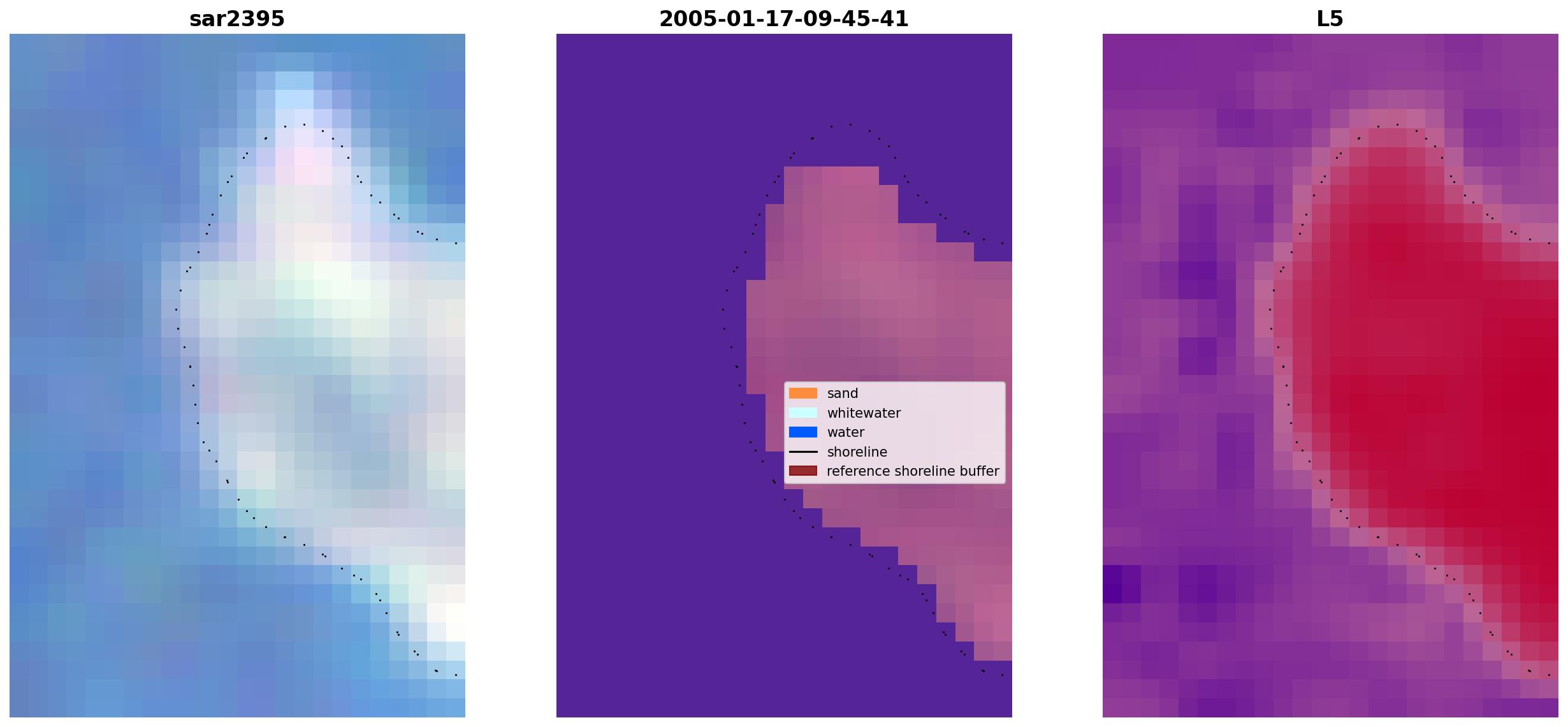 sar2395

2005-01-17-09-45-41

sand
whitewater
water
shoreline
reference shoreline buffer

L5